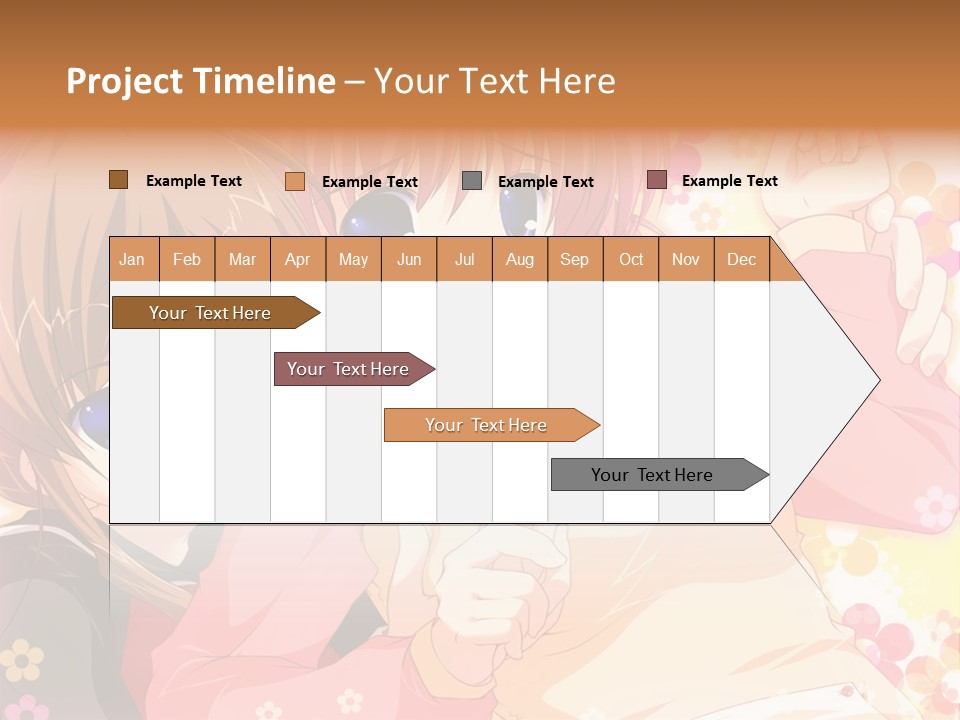 Project Timeline – Your Text Here

Example Text Example Text Example Text Example Text

| Jan | Feb | Mar | Apr | May | Jun | Jul | Aug | Sep | Oct | Nov | Dec |
|---|---|---|---|---|---|---|---|---|---|---|---|

Your Text Here

Your Text Here

Your Text Here

Your Text Here